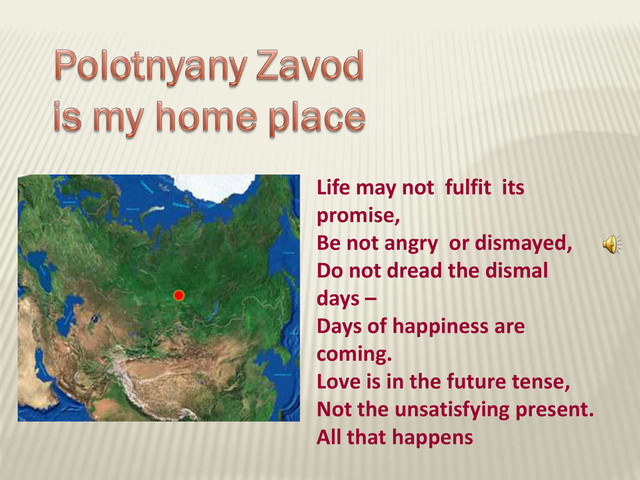 Polotnyany Zavod is my home place

Life may not fulfit its promise,
Be not angry or dismayed,
Do not dread the dismal days –
Days of happiness are coming.
Love is in the future tense,
Not the unsatisfying present.
All that happens